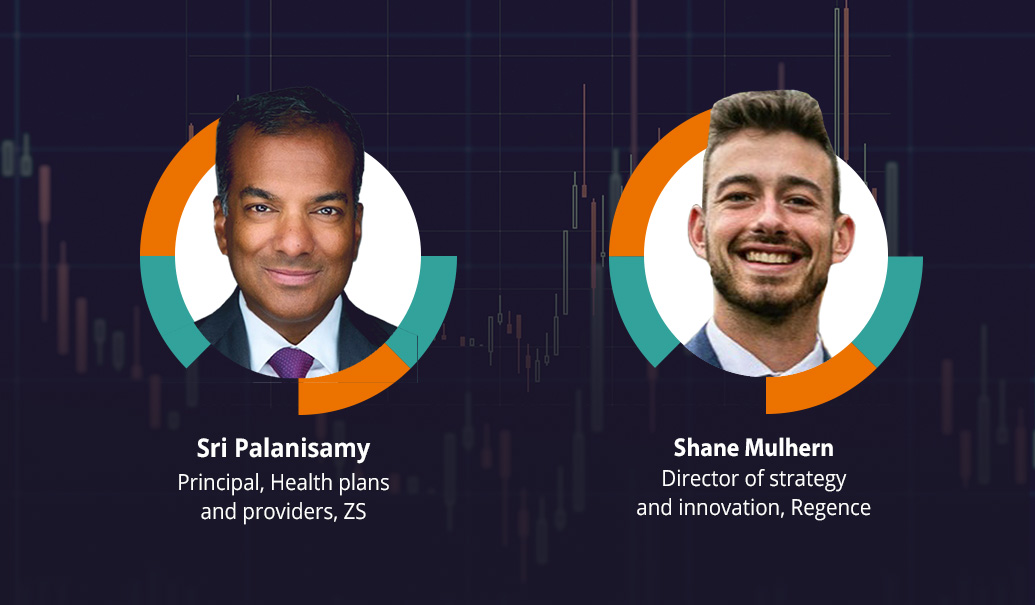 Sri Palanisamy
Principal, Health plans and providers, ZS

Shane Mulhern
Director of strategy and innovation, Regence